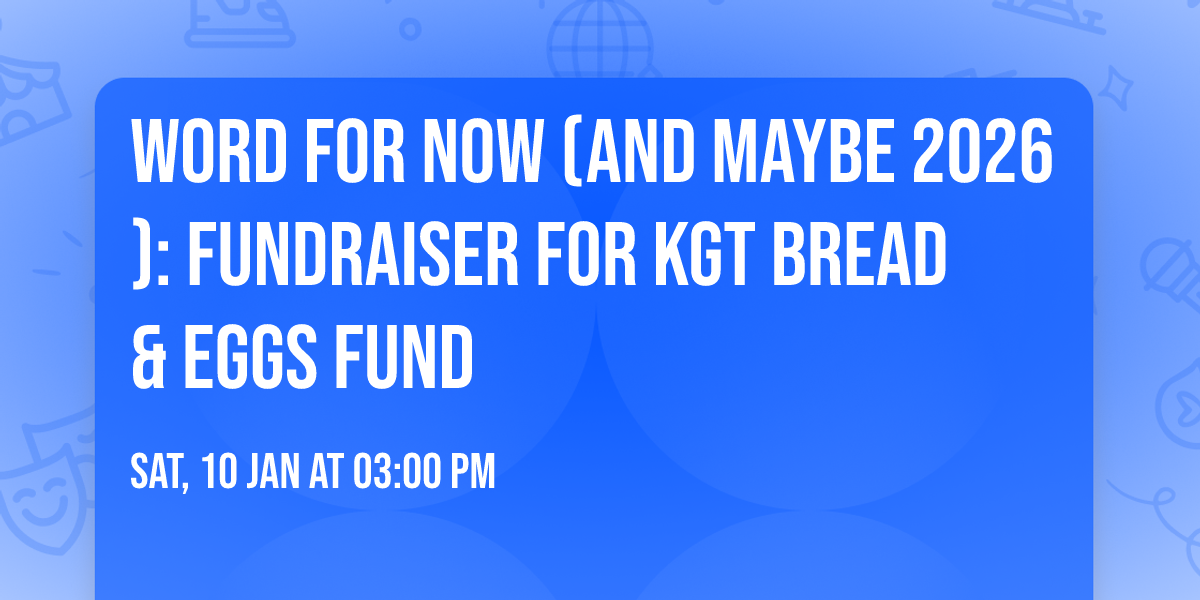 WORD FOR NOW (AND MAYBE 2026 ): FUNDRAISER FOR KGT BREAD & EGGS FUND

SAT, 10 JAN AT 03:00 PM